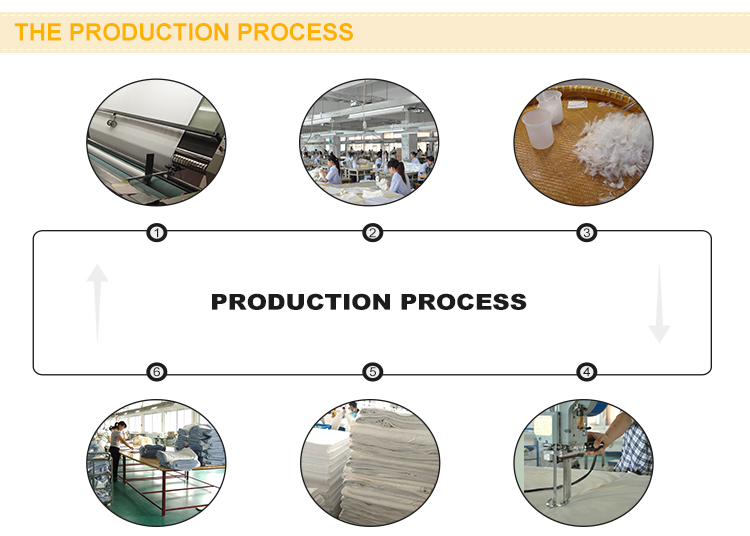 THE PRODUCTION PROCESS

1 2 3

PRODUCTION PROCESS

6 5 4